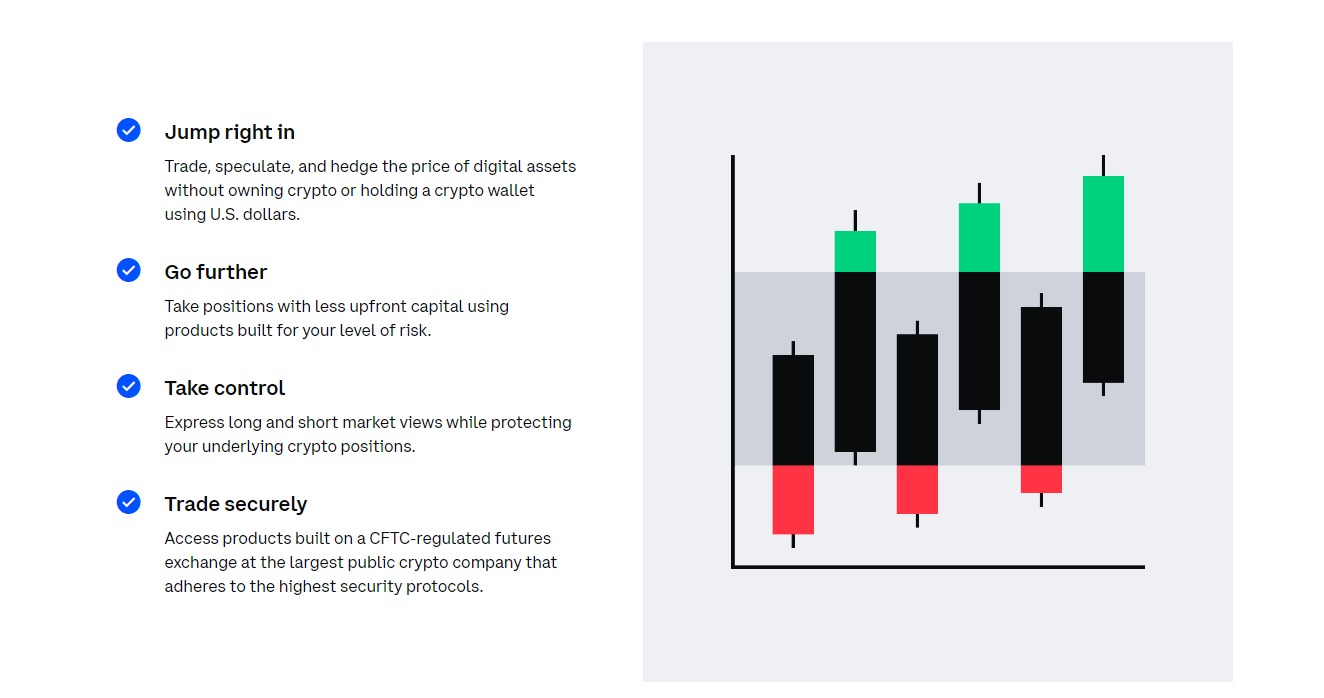 Jump right in

Trade, speculate, and hedge the price of digital assets without owning crypto or holding a crypto wallet using U.S. dollars.

Go further

Take positions with less upfront capital using products built for your level of risk.

Take control

Express long and short market views while protecting your underlying crypto positions.

Trade securely

Access products built on a CFTC-regulated futures exchange at the largest public crypto company that adheres to the highest security protocols.